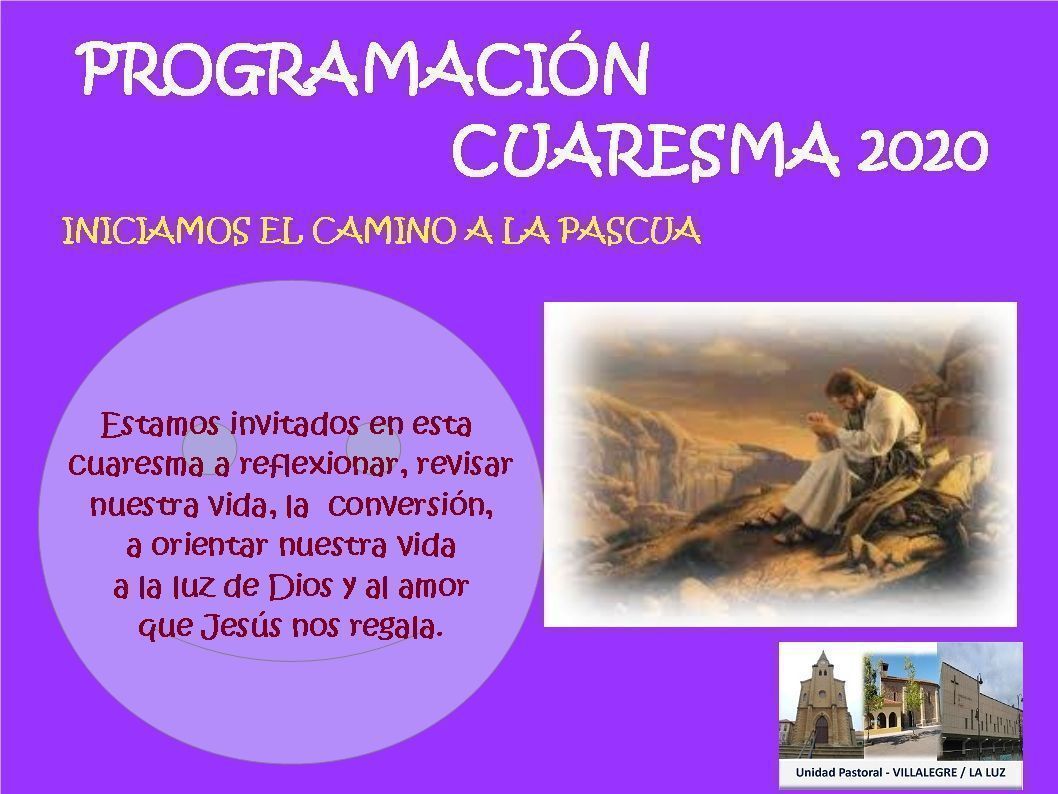 PROGRAMACIÓN
CUARESMA 2020

INICIAMOS EL CAMINO A LA PASCUA

Estamos invitados en esta cuaresma a reflexionar, revisar nuestra vida, la conversión, a orientar nuestra vida a la luz de Dios y al amor que Jesús nos regala.

Unidad Pastoral - VILLALEGRE / LA LUZ